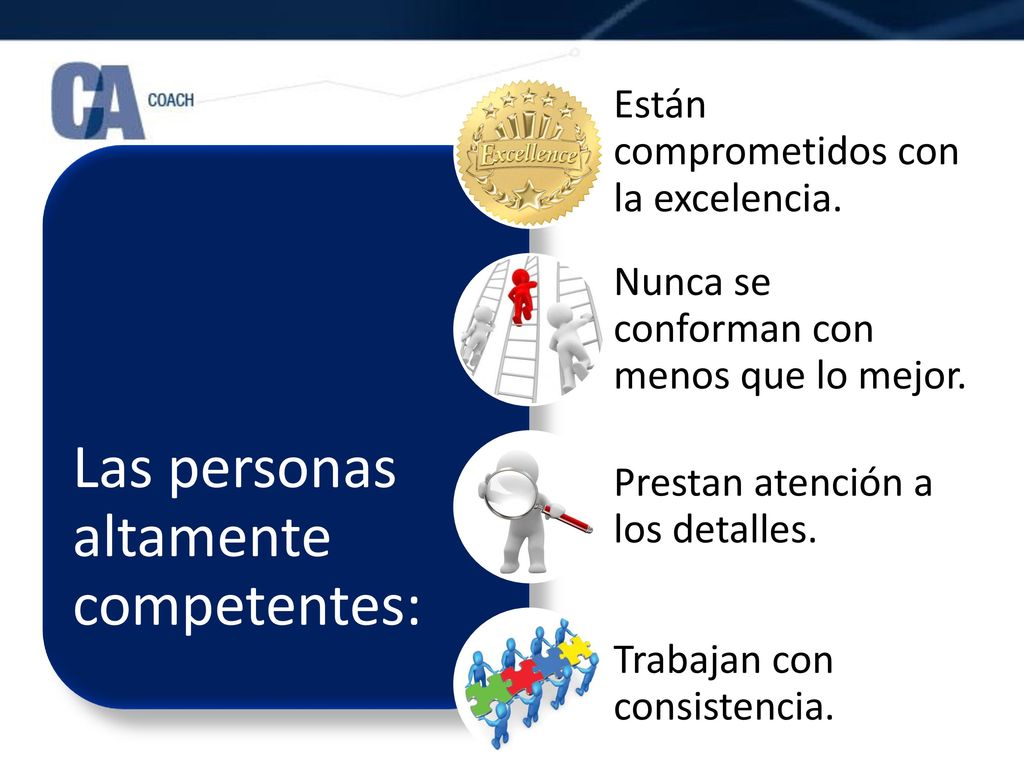 CA COACH

Las personas altamente competentes:

Excellence

Están comprometidos con la excelencia.

Nunca se conforman con menos que lo mejor.

Prestan atención a los detalles.

Trabajan con consistencia.